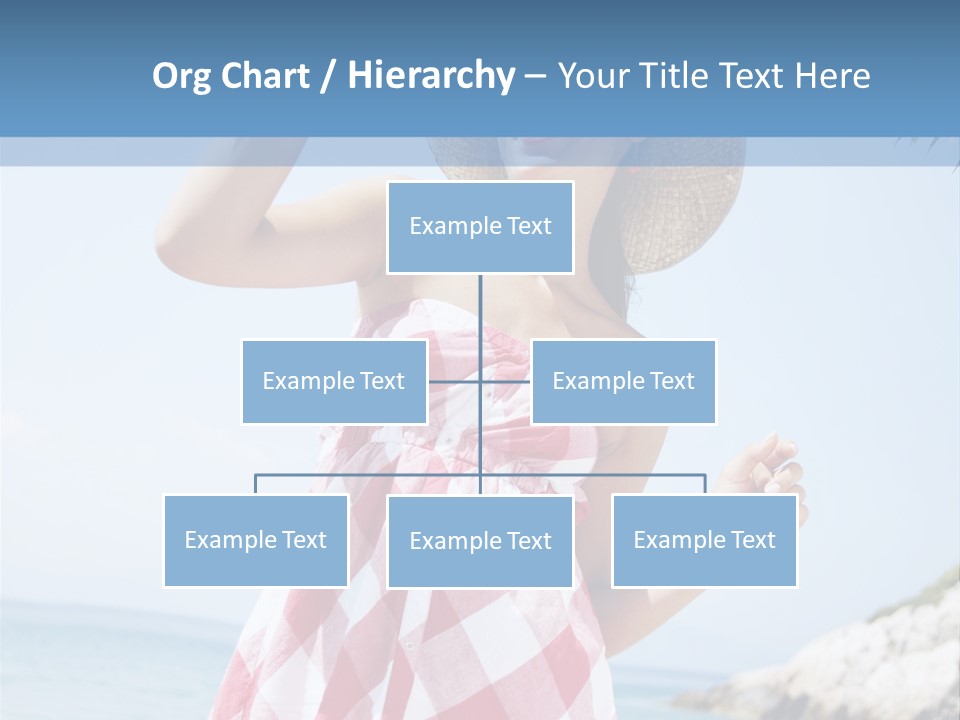 Org Chart / Hierarchy – Your Title Text Here

Example Text

Example Text

Example Text

Example Text

Example Text

Example Text